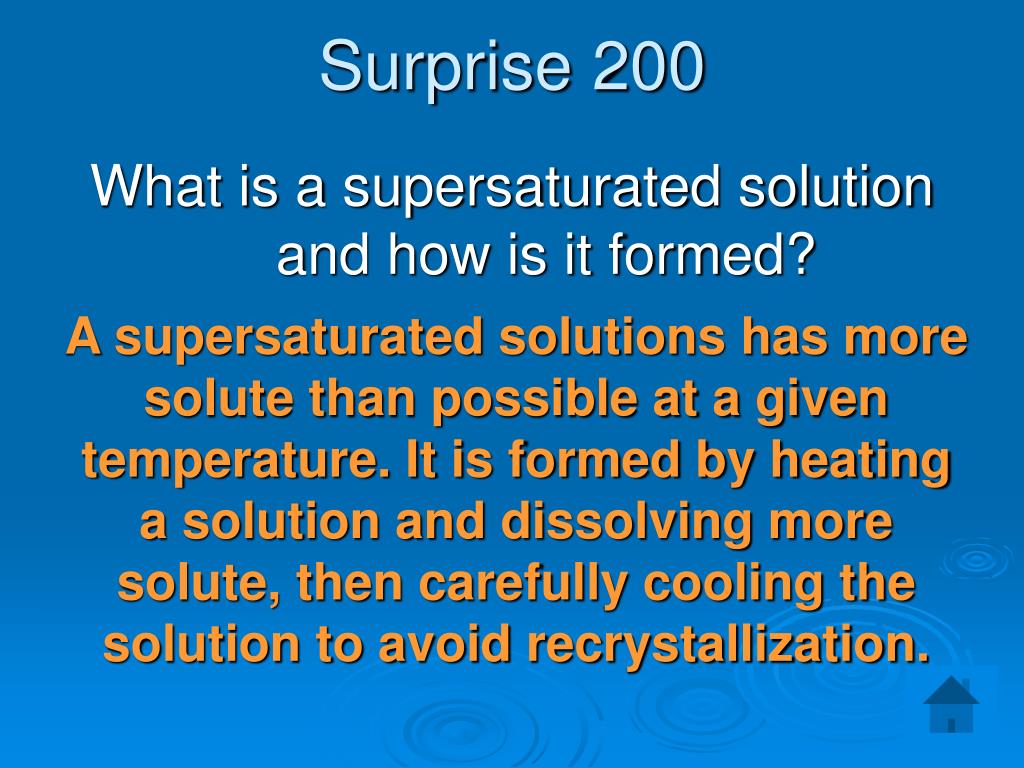 Surprise 200

What is a supersaturated solution and how is it formed?

A supersaturated solutions has more solute than possible at a given temperature. It is formed by heating a solution and dissolving more solute, then carefully cooling the solution to avoid recrystallization.